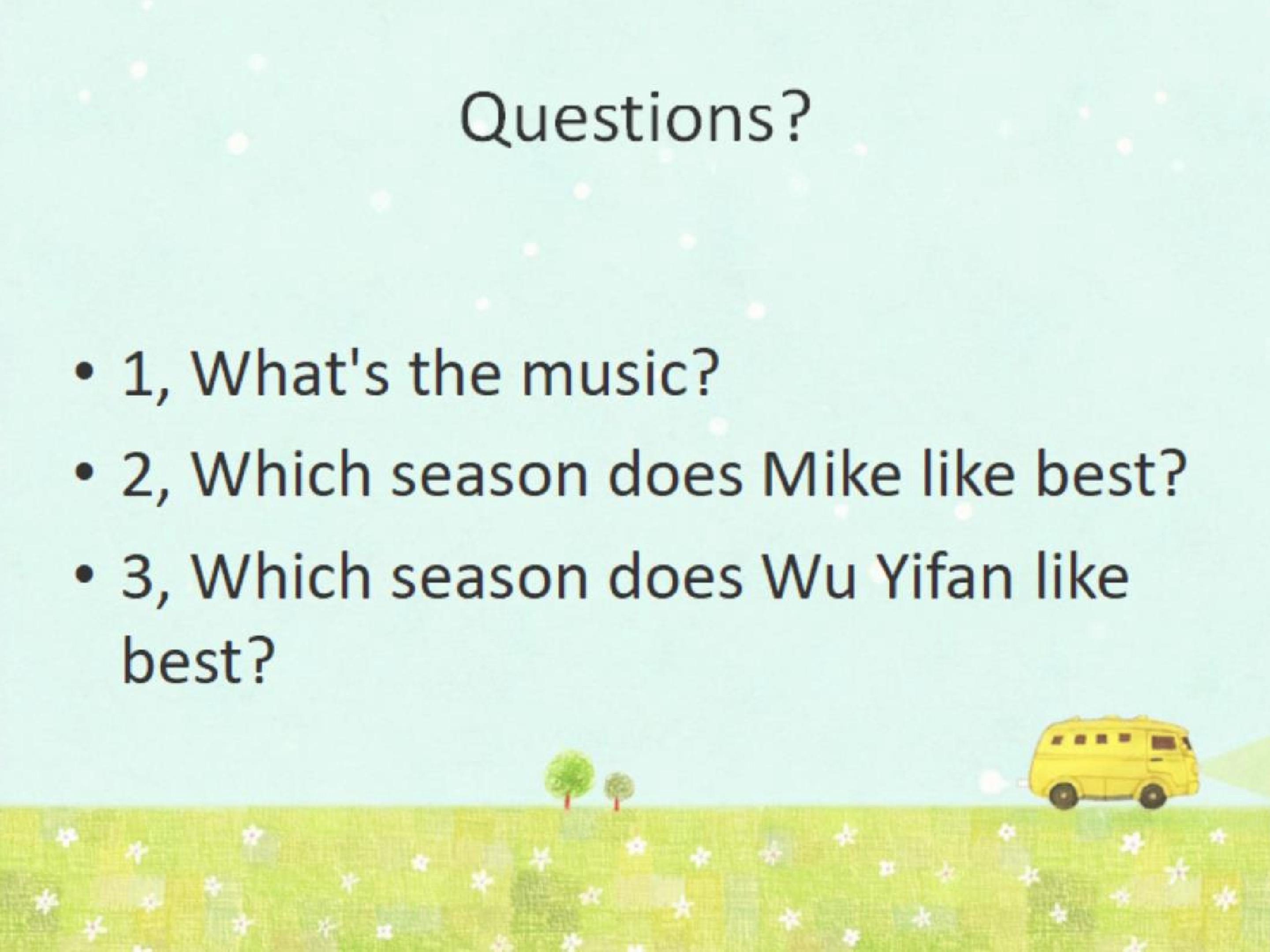 Questions?

• 1, What's the music?
• 2, Which season does Mike like best?
• 3, Which season does Wu Yifan like best?